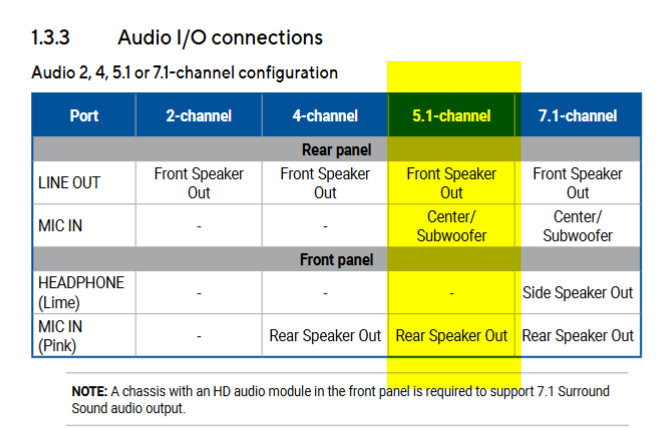 1.3.3 Audio I/O connections

Audio 2, 4, 5.1 or 7.1-channel configuration

| Port | 2-channel | 4-channel | 5.1-channel | 7.1-channel |
|---|---|---|---|---|
| Rear panel | | | | |
| LINE OUT | Front Speaker Out | Front Speaker Out | Front Speaker Out | Front Speaker Out |
| MIC IN | - | - | Center/ Subwoofer | Center/ Subwoofer |
| Front panel | | | | |
| HEADPHONE (Lime) | - | - | - | Side Speaker Out |
| MIC IN (Pink) | - | Rear Speaker Out | Rear Speaker Out | Rear Speaker Out |

NOTE: A chassis with an HD audio module in the front panel is required to support 7.1 Surround Sound audio output.